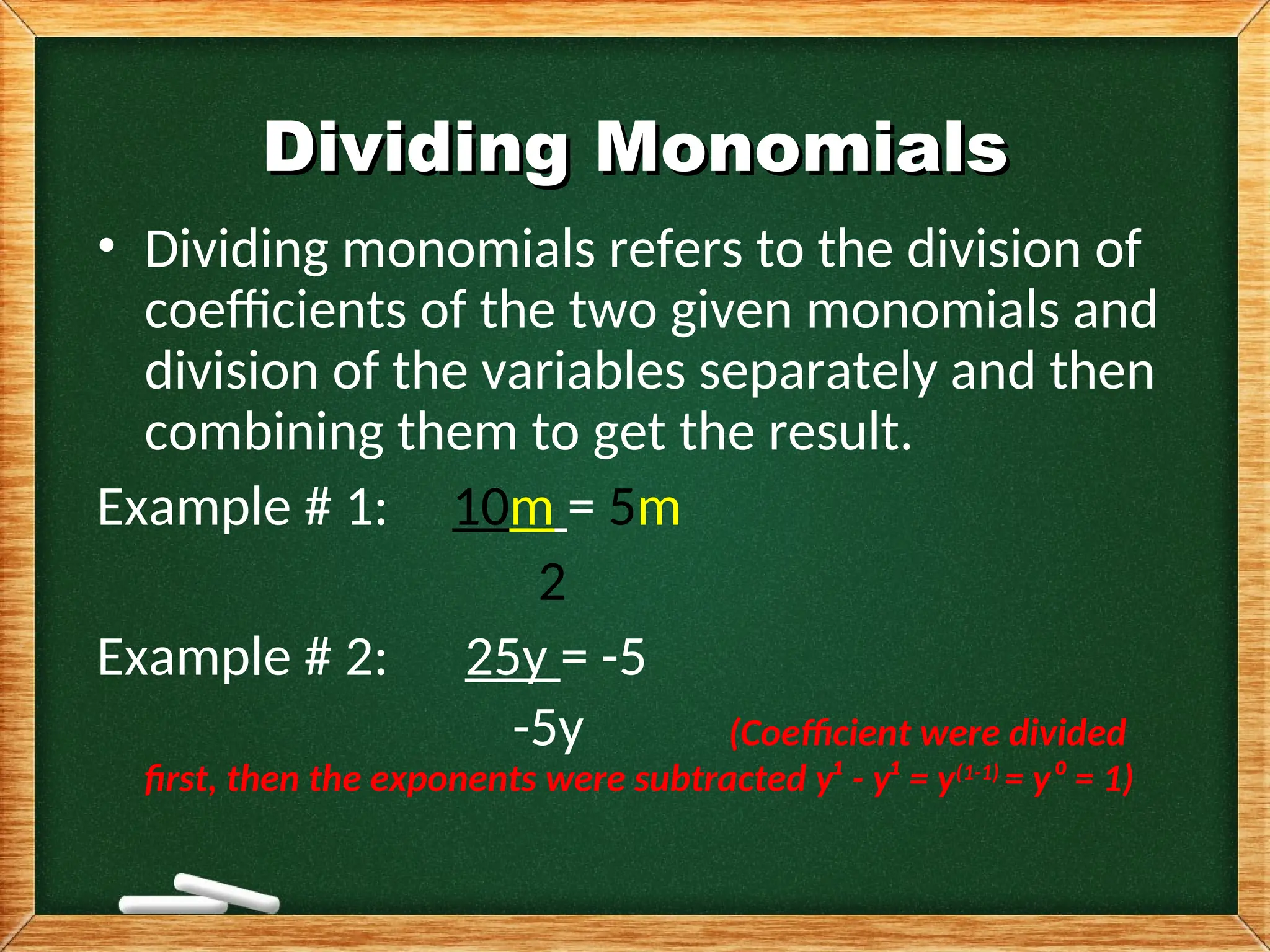 Dividing Monomials

• Dividing monomials refers to the division of coefficients of the two given monomials and division of the variables separately and then combining them to get the result.

Example # 1: $\frac{10m}{2} = 5m$

Example # 2: $\frac{25y}{-5y} = -5$

(Coefficient were divided first, then the exponents were subtracted $y^1 - y^1 = y^{(1-1)} = y^0 = 1$)